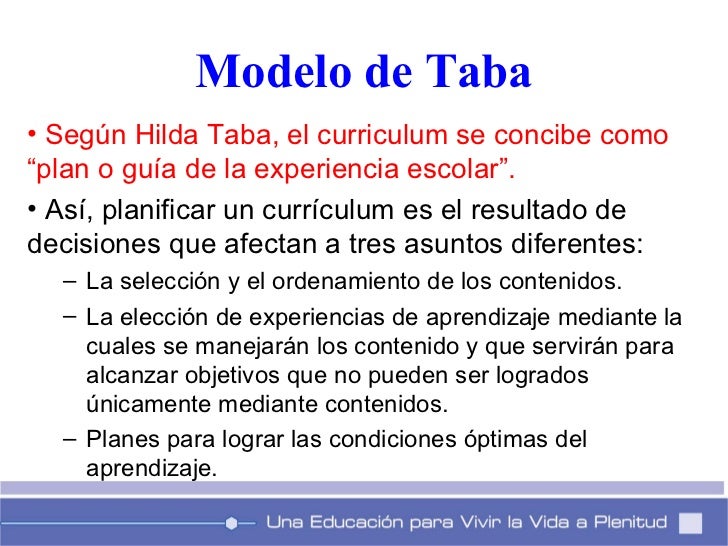 Modelo de Taba

• Según Hilda Taba, el curriculum se concibe como “plan o guía de la experiencia escolar”.

• Así, planificar un currículum es el resultado de decisiones que afectan a tres asuntos diferentes:

– La selección y el ordenamiento de los contenidos.

– La elección de experiencias de aprendizaje mediante la cuales se manejarán los contenido y que servirán para alcanzar objetivos que no pueden ser logrados únicamente mediante contenidos.

– Planes para lograr las condiciones óptimas del aprendizaje.

Una Educación para Vivir la Vida a Plenitud